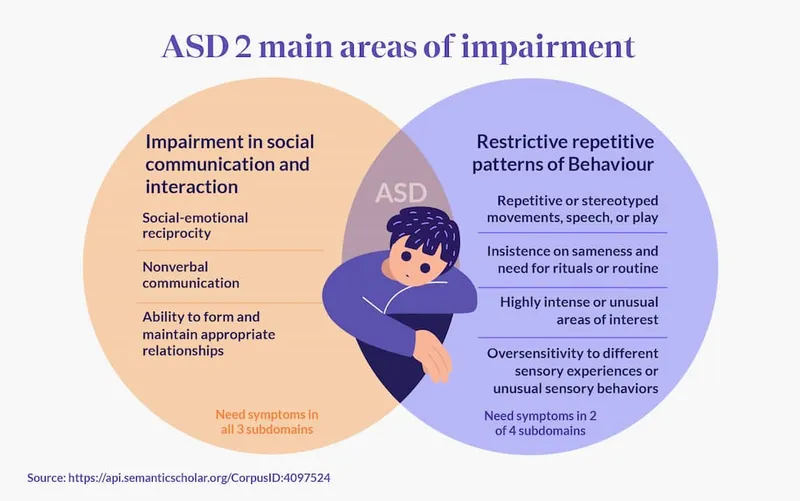 ASD 2 main areas of impairment

Impairment in social communication and interaction

Social-emotional reciprocity

Nonverbal communication

Ability to form and maintain appropriate relationships

Need symptoms in all 3 subdomains

ASD

Restrictive repetitive patterns of Behaviour

Repetitive or stereotyped movements, speech, or play

Insistence on sameness and need for rituals or routine

Highly intense or unusual areas of interest

Oversensitivity to different sensory experiences or unusual sensory behaviors

Need symptoms in 2 of 4 subdomains

Source: https://api.semanticscholar.org/CorpusID:4097524